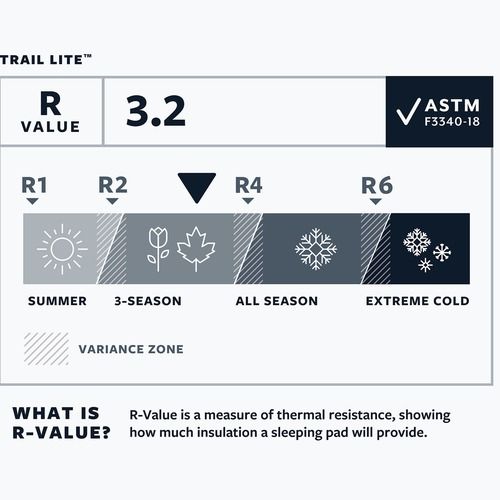 TRAIL LITE™

R VALUE

3.2

ASTM F3340-18

R1

R2

R4

R6

SUMMER

3-SEASON

ALL SEASON

EXTREME COLD

VARIANCE ZONE

WHAT IS R-VALUE?

R-Value is a measure of thermal resistance, showing how much insulation a sleeping pad will provide.